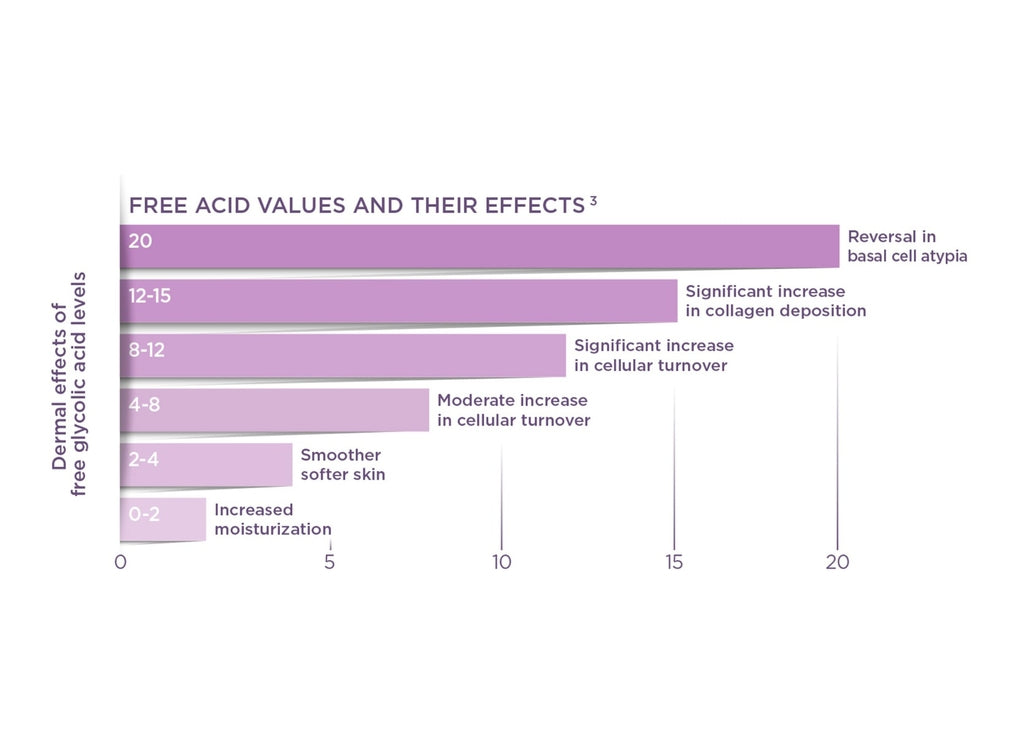 FREE ACID VALUES AND THEIR EFFECTS $^3$

Dermal effects of free glycolic acid levels

20 Reversal in basal cell atypia

12-15 Significant increase in collagen deposition

8-12 Significant increase in cellular turnover

4-8 Moderate increase in cellular turnover

2-4 Smoother softer skin

0-2 Increased moisturization

0 5 10 15 20